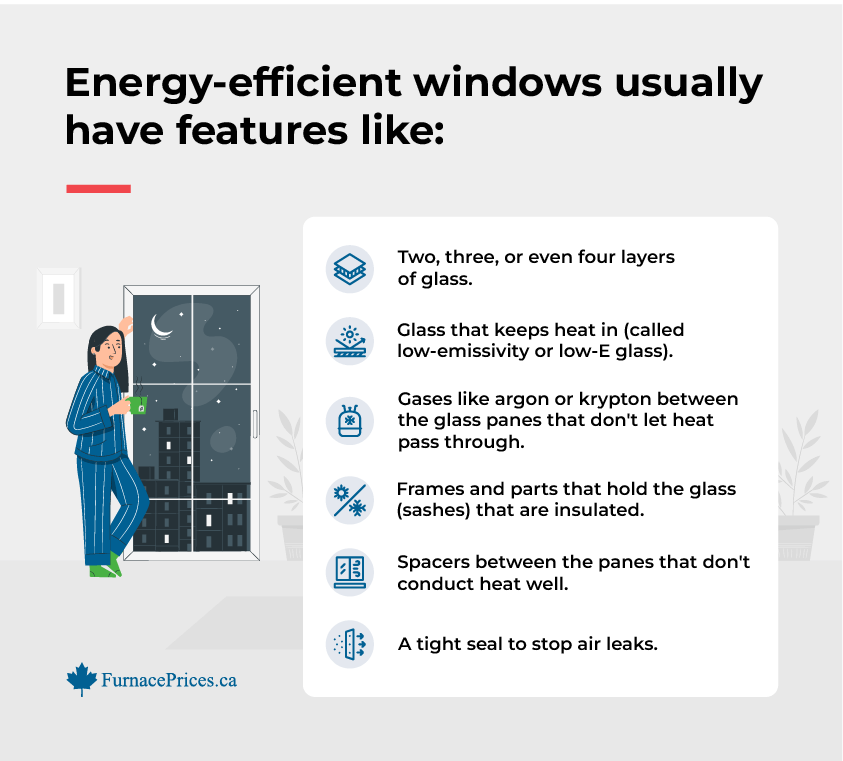 Energy-efficient windows usually have features like:

Two, three, or even four layers of glass.

Glass that keeps heat in (called low-emissivity or low-E glass).

Gases like argon or krypton between the glass panes that don't let heat pass through.

Frames and parts that hold the glass (sashes) that are insulated.

Spacers between the panes that don't conduct heat well.

A tight seal to stop air leaks.

FurnacePrices.ca